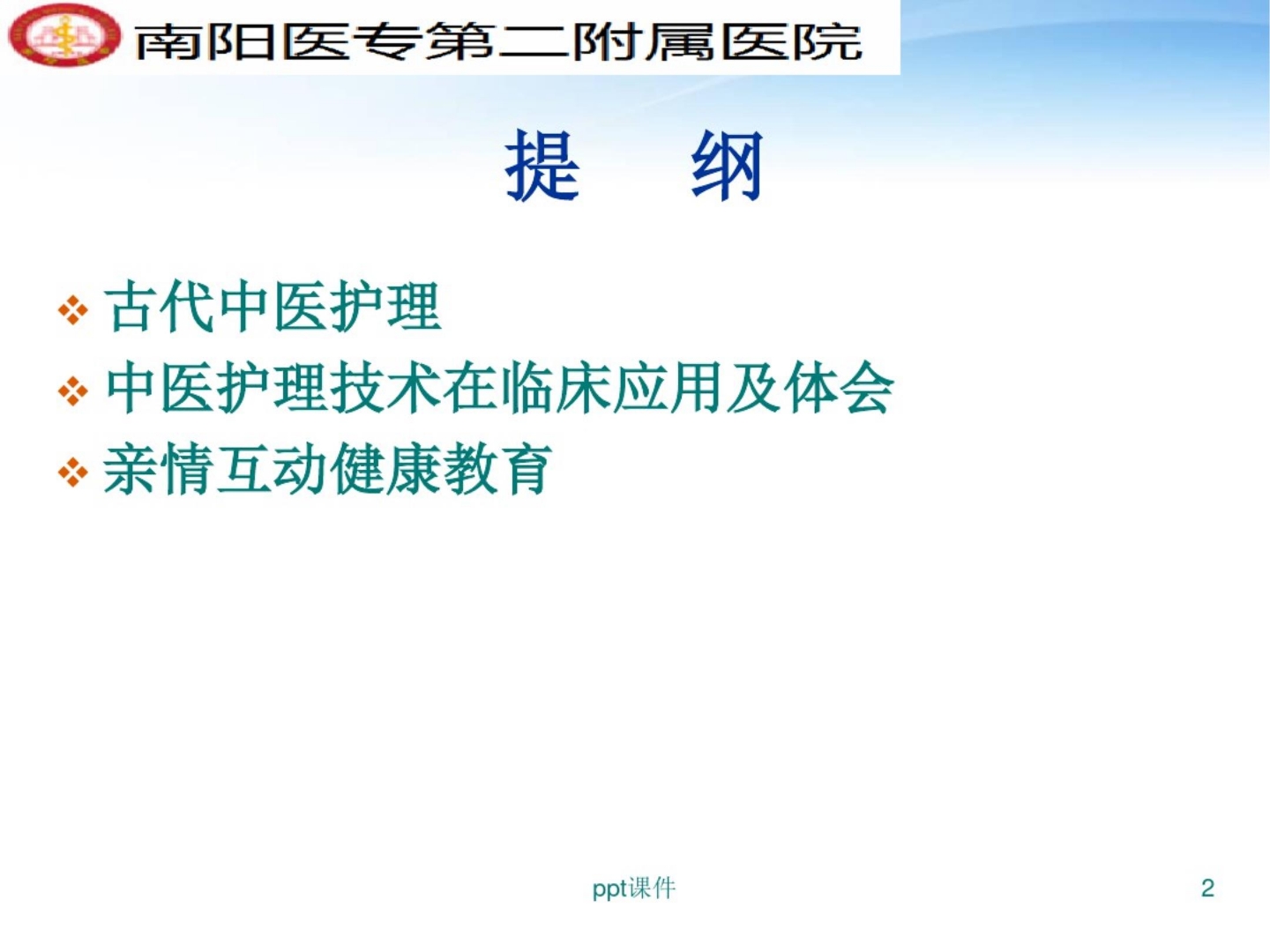 南阳医专第二附属医院

提　纲

❖ 古代中医护理
❖ 中医护理技术在临床应用及体会
❖ 亲情互动健康教育

ppt课件

2